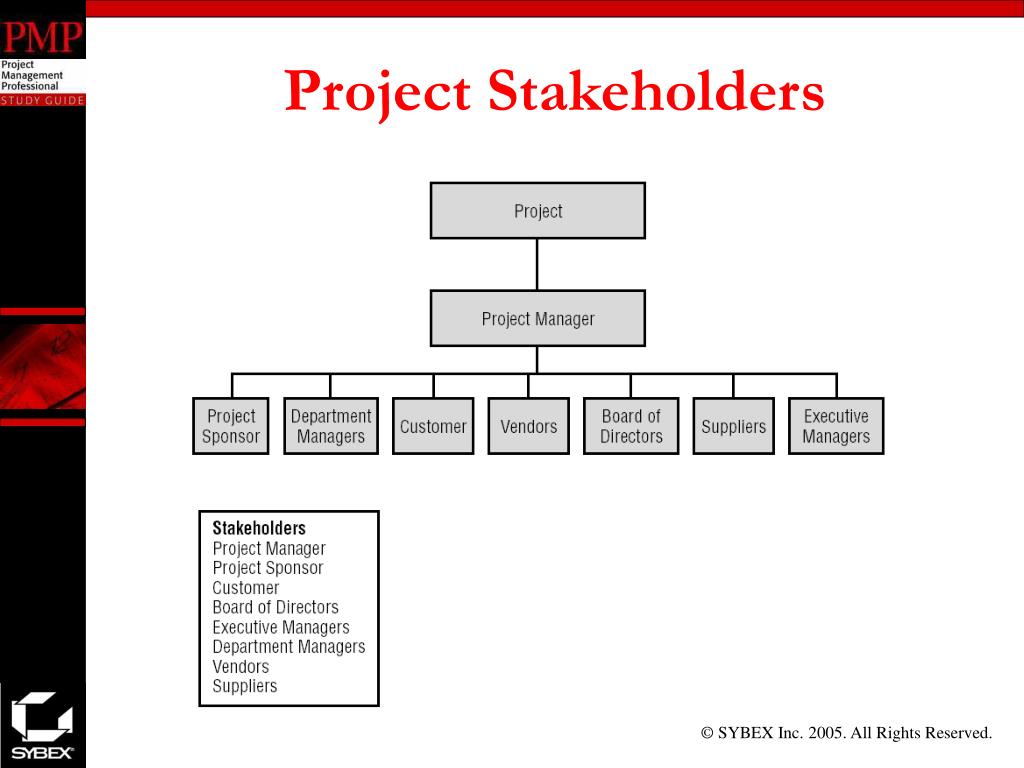 PMP
Project Management Professional
STUDY GUIDE

Project Stakeholders

Project

Project Manager

Project Sponsor

Department Managers

Customer

Vendors

Board of Directors

Suppliers

Executive Managers

Stakeholders
Project Manager
Project Sponsor
Customer
Board of Directors
Executive Managers
Department Managers
Vendors
Suppliers

SYBEX

© SYBEX Inc. 2005. All Rights Reserved.